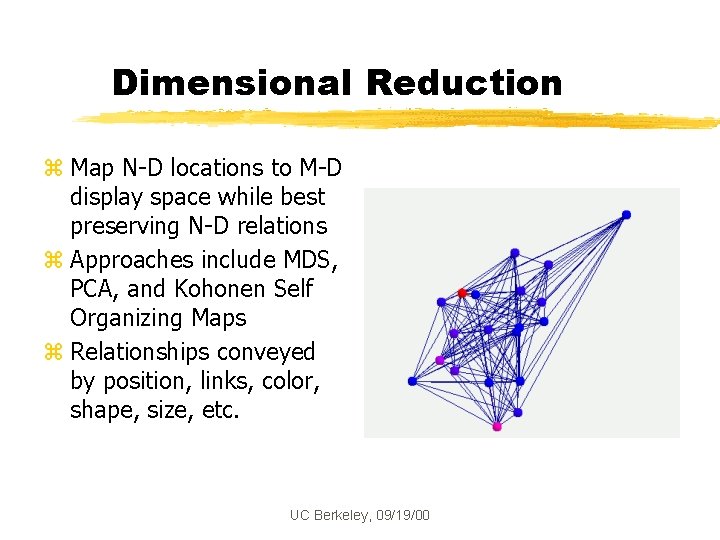 Dimensional Reduction

⌘ Map N-D locations to M-D display space while best preserving N-D relations

⌘ Approaches include MDS, PCA, and Kohonen Self Organizing Maps

⌘ Relationships conveyed by position, links, color, shape, size, etc.

UC Berkeley, 09/19/00